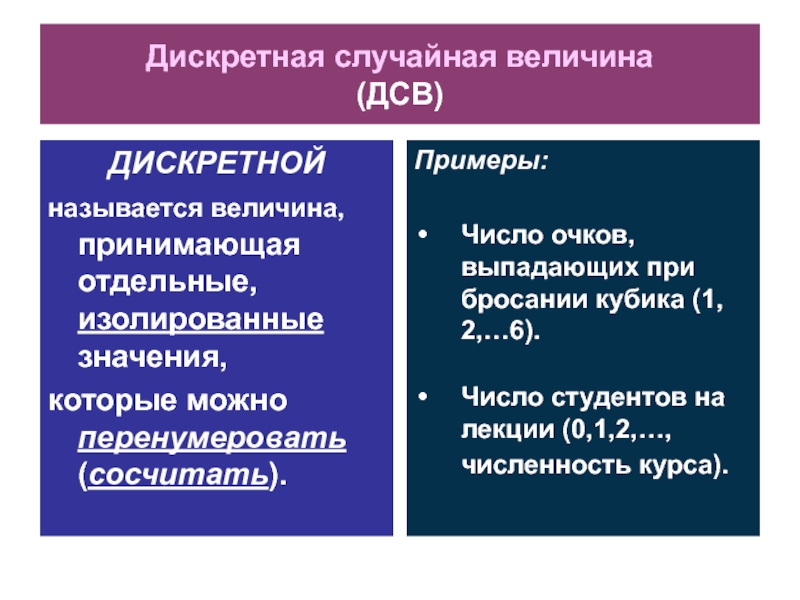 Дискретная случайная величина
(ДСВ)

ДИСКРЕТНОЙ

называется величина, принимающая отдельные, изолированные значения,

которые можно перенумеровать (сосчитать).

Примеры:

• Число очков, выпадающих при бросании кубика (1, 2,…6).

• Число студентов на лекции (0,1,2,…, численность курса).